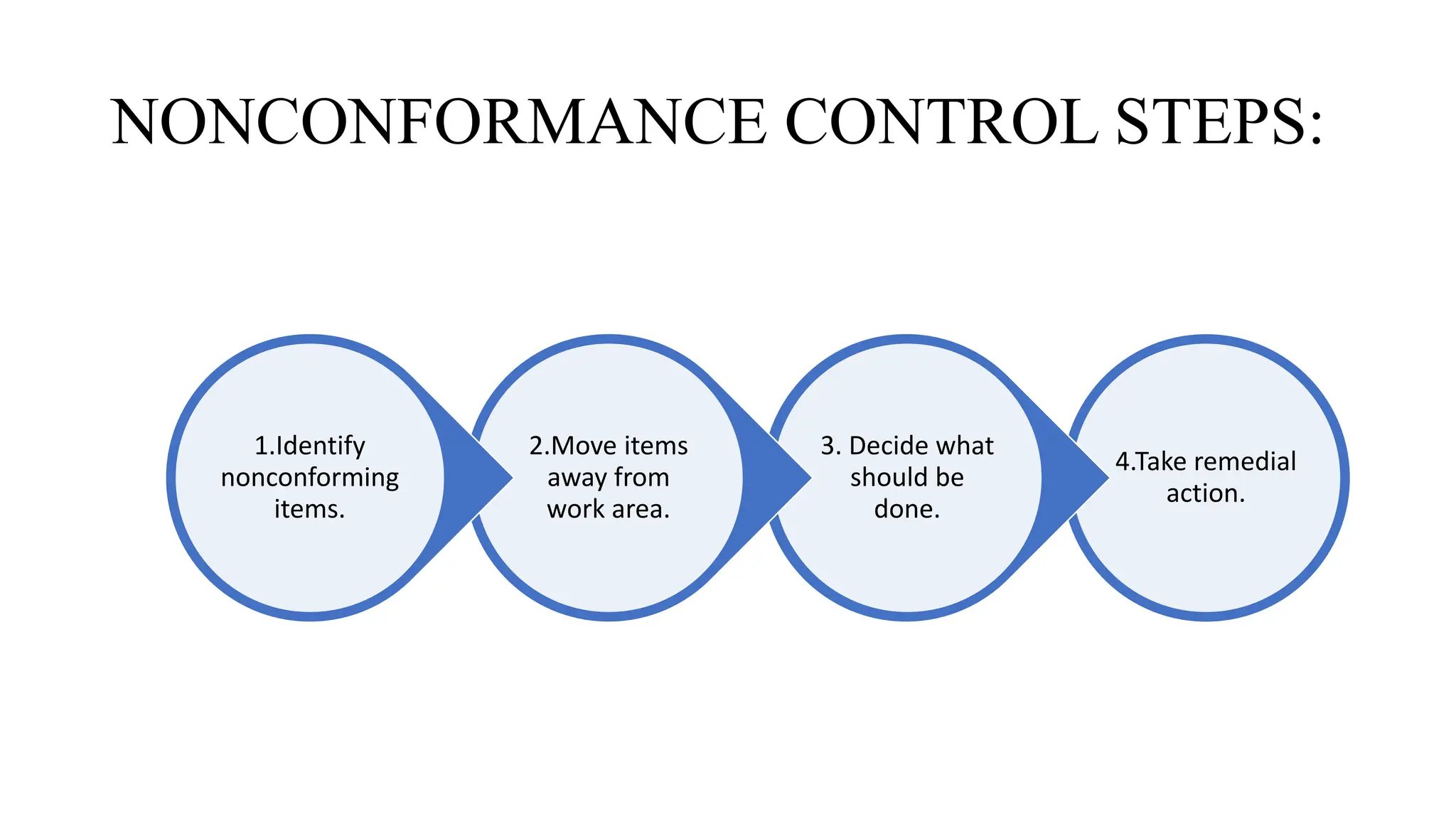 NONCONFORMANCE CONTROL STEPS:

1.Identify nonconforming items.

2.Move items away from work area.

3. Decide what should be done.

4.Take remedial action.